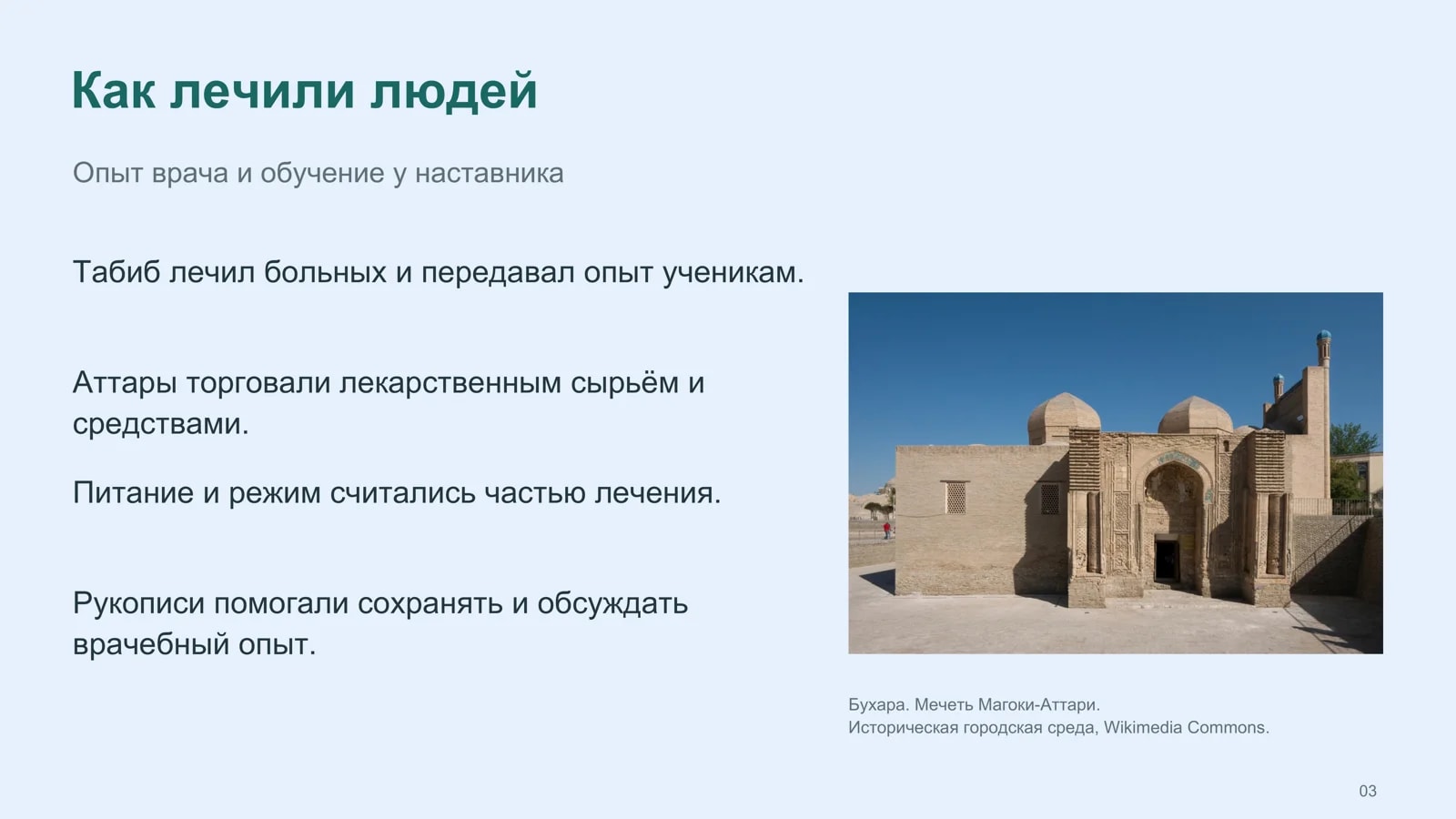 Как лечили людей

Опыт врача и обучение у наставника

Табиб лечил больных и передавал опыт ученикам.

Аттары торговали лекарственным сырьём и средствами.

Питание и режим считались частью лечения.

Рукописи помогали сохранять и обсуждать врачебный опыт.

Бухара. Мечеть Магоки-Аттари.
Историческая городская среда, Wikimedia Commons.

03